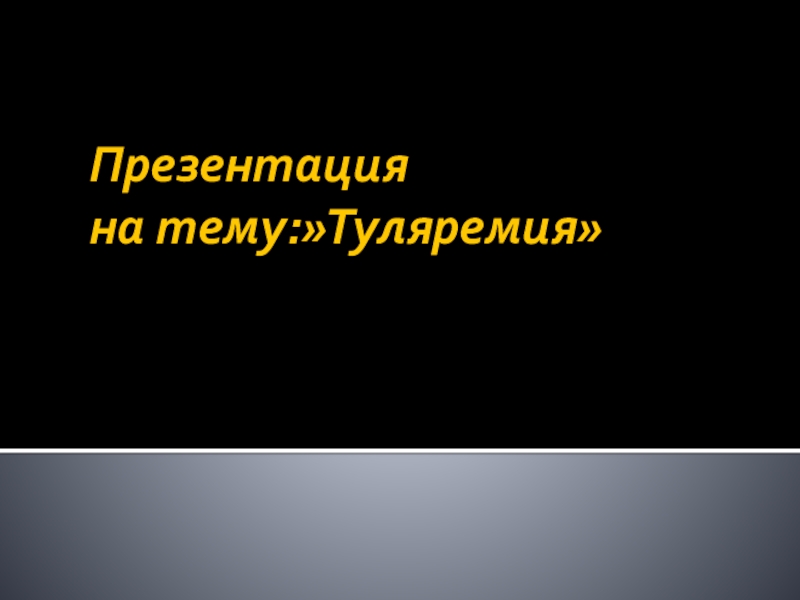 Презентация
на тему:»Туляремия»